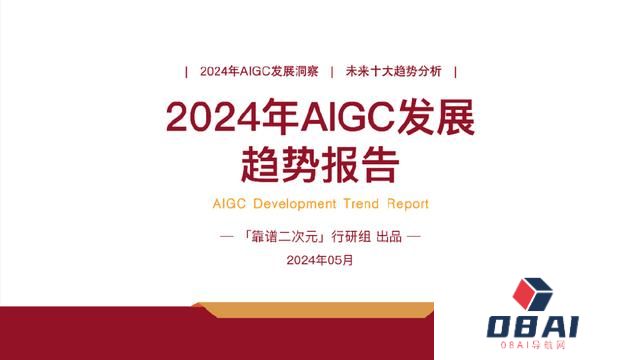 | 2024年AIGC发展洞察 | 未来十大趋势分析 |

2024年AIGC发展趋势报告

AIGC Development Trend Report

— 「靠谱二次元」行研组 出品 —

2024年05月

OBAI
OBAI导航网